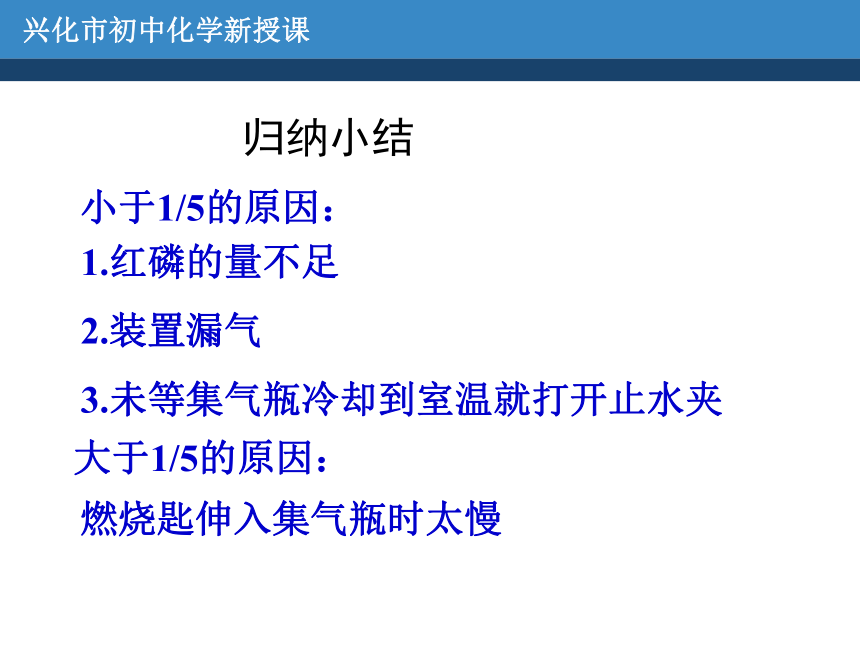 兴化市初中化学新授课

归纳小结

小于1/5的原因：

1.红磷的量不足

2.装置漏气

3.未等集气瓶冷却到室温就打开止水夹

大于1/5的原因：

燃烧匙伸入集气瓶时太慢